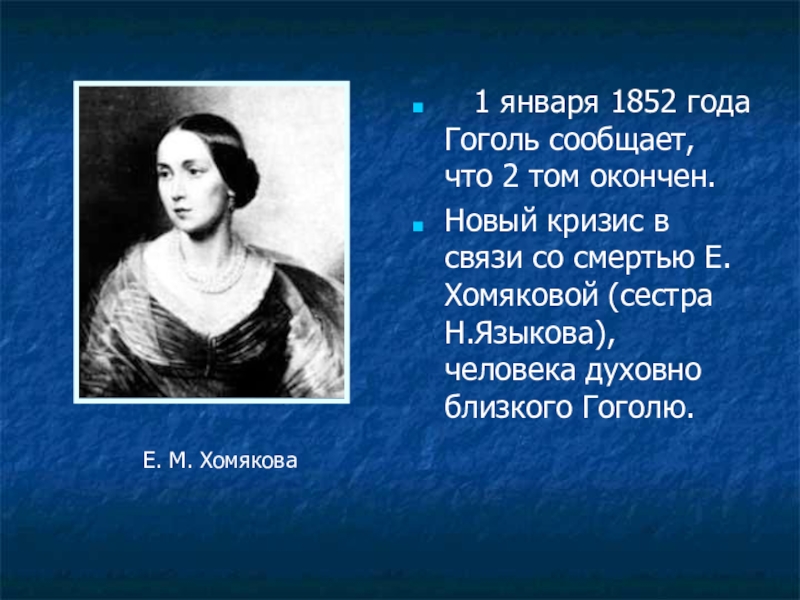 1 января 1852 года Гоголь сообщает, что 2 том окончен.

Новый кризис в связи со смертью Е. Хомяковой (сестра Н.Языкова), человека духовно близкого Гоголю.

Е. М. Хомякова